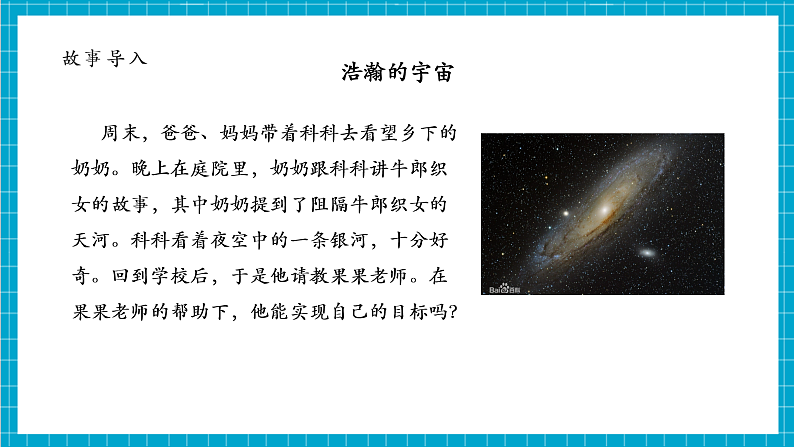 故事导入

浩瀚的宇宙

周末，爸爸、妈妈带着科科去看望乡下的奶奶。晚上在庭院里，奶奶跟科科讲牛郎织女的故事，其中奶奶提到了阻隔牛郎织女的天河。科科看着夜空中的一条银河，十分好奇。回到学校后，于是他请教果果老师。在果果老师的帮助下，他能实现自己的目标吗?

Bai百科